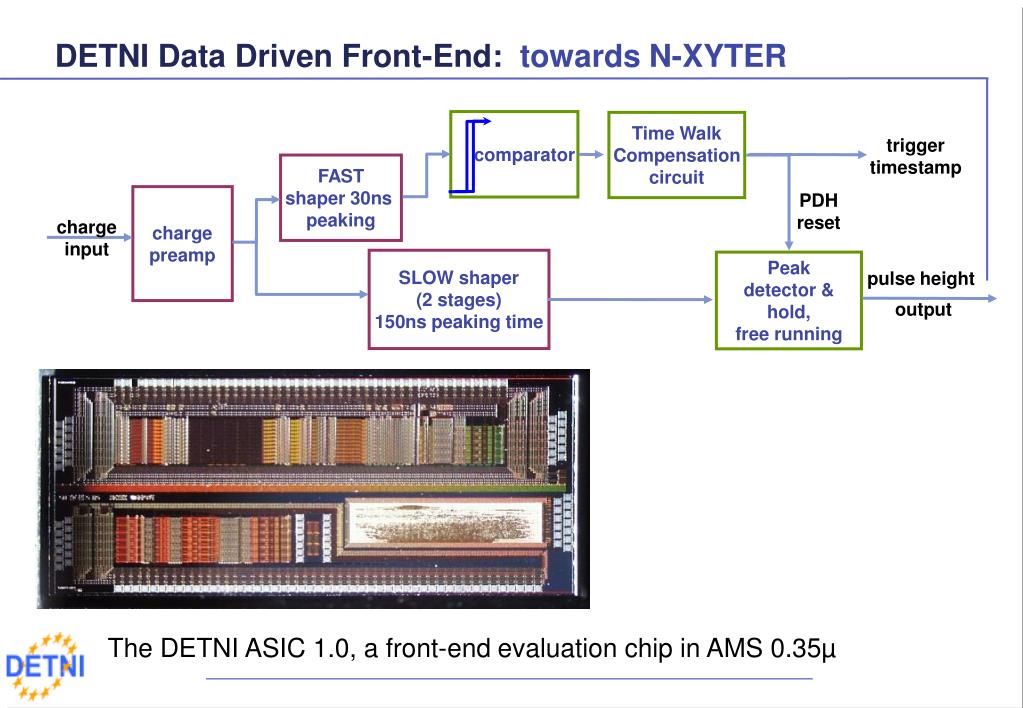 DETNI Data Driven Front-End: towards N-XYTER

charge input

charge preamp

FAST shaper 30ns peaking

comparator

Time Walk Compensation circuit

trigger timestamp

PDH reset

SLOW shaper (2 stages) 150ns peaking time

Peak detector & hold, free running

pulse height output

DETNI

The DETNI ASIC 1.0, a front-end evaluation chip in AMS 0.35µ